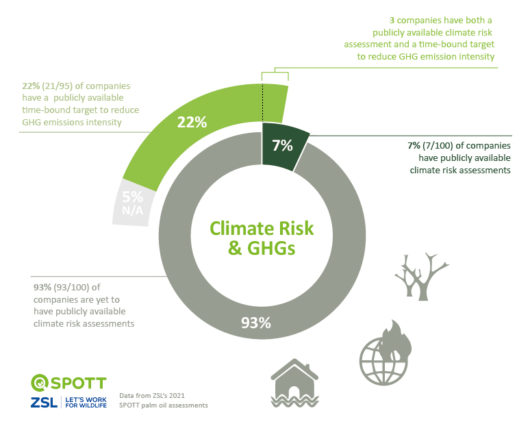 3 companies have both a publicly available climate risk assessment and a time-bound target to reduce GHG emission intensity

22% (21/95) of companies have a publicly available time-bound target to reduce GHG emissions intensity

22%

7%

7% (7/100) of companies have publicly available climate risk assessments

5%
N/A

Climate Risk & GHGs

93% (93/100) of companies are yet to have publicly available climate risk assessments

93%

SPOTT

ZSL | LET'S WORK FOR WILDLIFE

Data from ZSL's 2021 SPOTT palm oil assessments